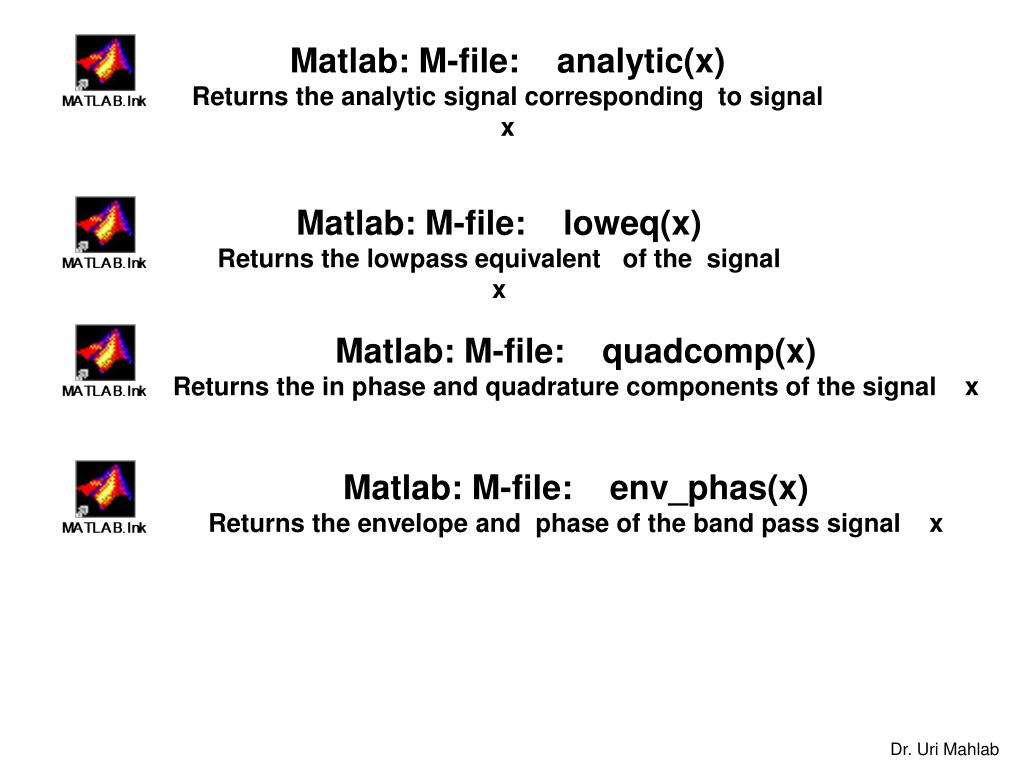 MATLAB.lnk

Matlab: M-file: analytic(x)
Returns the analytic signal corresponding to signal x

MATLAB.lnk

Matlab: M-file: loweq(x)
Returns the lowpass equivalent of the signal x

MATLAB.lnk

Matlab: M-file: quadcomp(x)
Returns the in phase and quadrature components of the signal x

MATLAB.lnk

Matlab: M-file: env_phas(x)
Returns the envelope and phase of the band pass signal x

Dr. Uri Mahlab